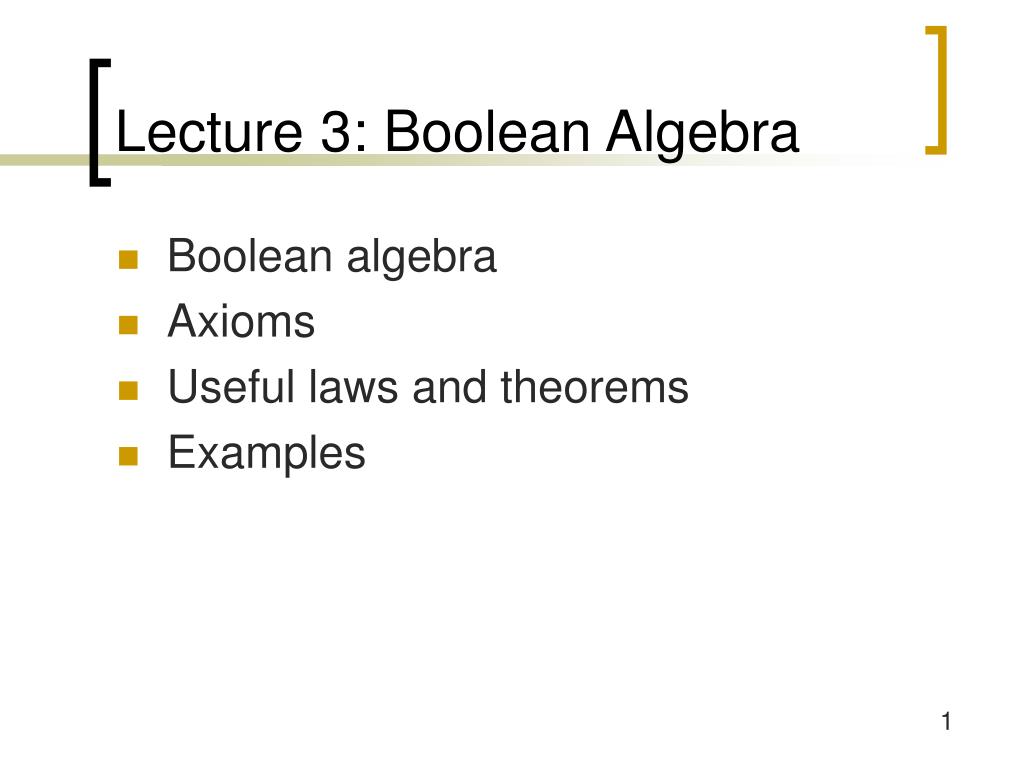 Lecture 3: Boolean Algebra

- Boolean algebra
- Axioms
- Useful laws and theorems
- Examples

1